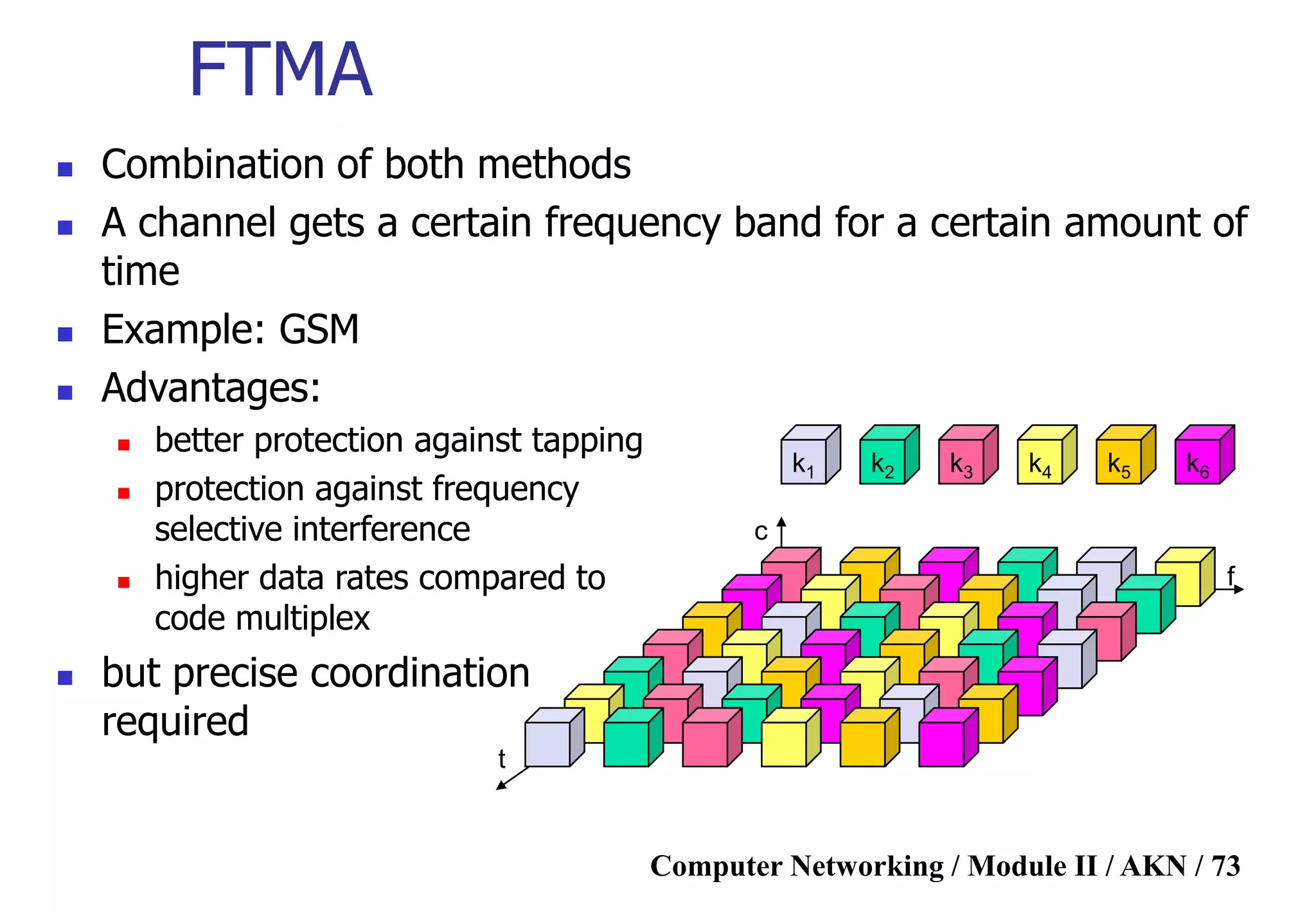 FTMA

- Combination of both methods
- A channel gets a certain frequency band for a certain amount of time
- Example: GSM
- Advantages:
  - better protection against tapping
  - protection against frequency selective interference
  - higher data rates compared to code multiplex
- but precise coordination required

$k_1$ $k_2$ $k_3$ $k_4$ $k_5$ $k_6$

c

f

t

Computer Networking / Module II / AKN / 73